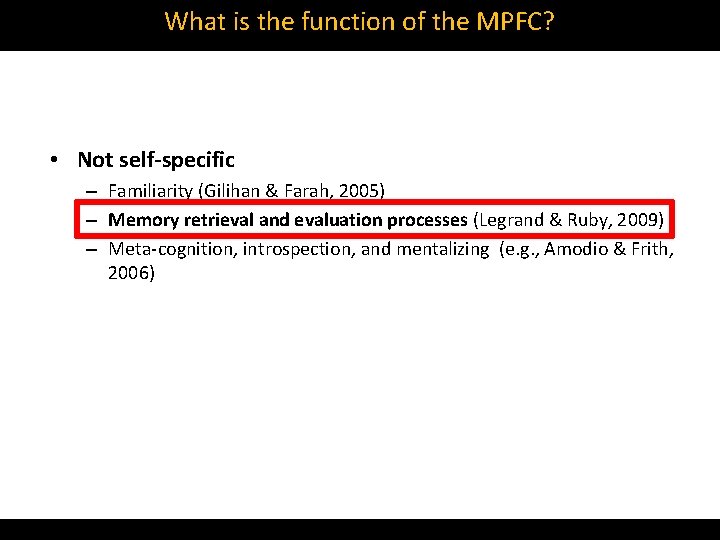 What is the function of the MPFC?

• Not self-specific
– Familiarity (Gilihan & Farah, 2005)
– Memory retrieval and evaluation processes (Legrand & Ruby, 2009)
– Meta-cognition, introspection, and mentalizing (e.g., Amodio & Frith, 2006)